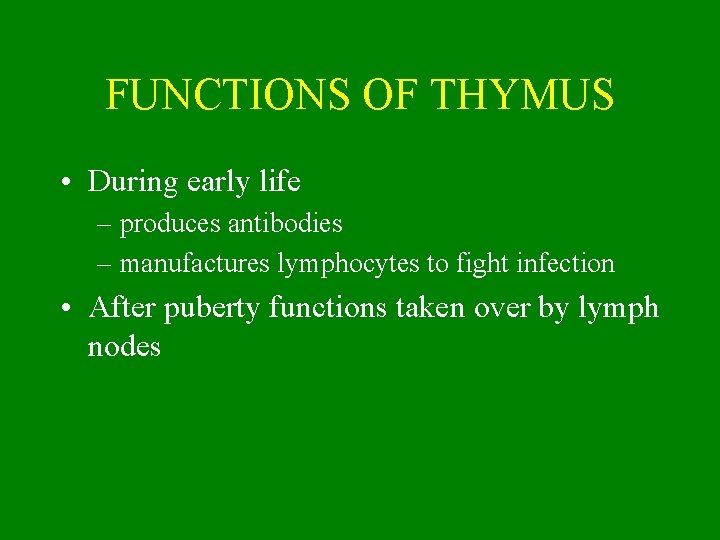 FUNCTIONS OF THYMUS

• During early life
– produces antibodies
– manufactures lymphocytes to fight infection

• After puberty functions taken over by lymph nodes